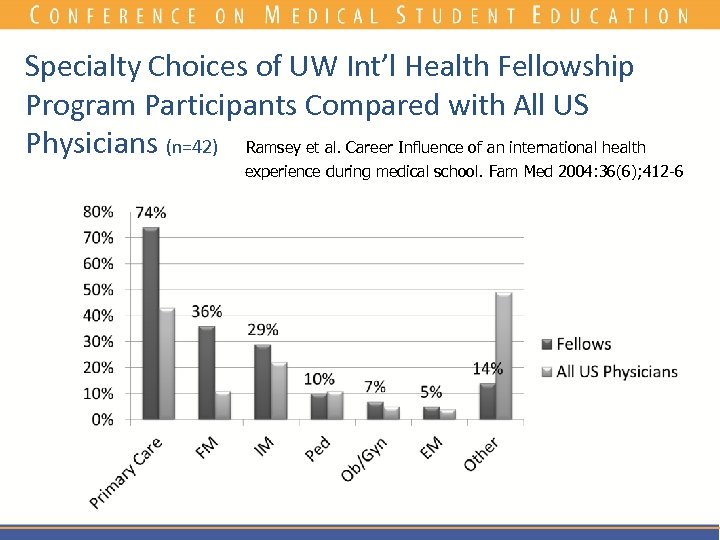 CONFERENCE ON MEDICAL STUDENT EDUCATION

Specialty Choices of UW Int'l Health Fellowship Program Participants Compared with All US Physicians (n=42)

Ramsey et al. Career Influence of an international health experience during medical school. Fam Med 2004:36(6);412-6

80%
70%
60%
50%
40%
30%
20%
10%
0%

74%
36%
29%
10%
7%
5%
14%

Primary Care
FM
IM
Ped
Ob/Gyn
EM
Other

Fellows
All US Physicians